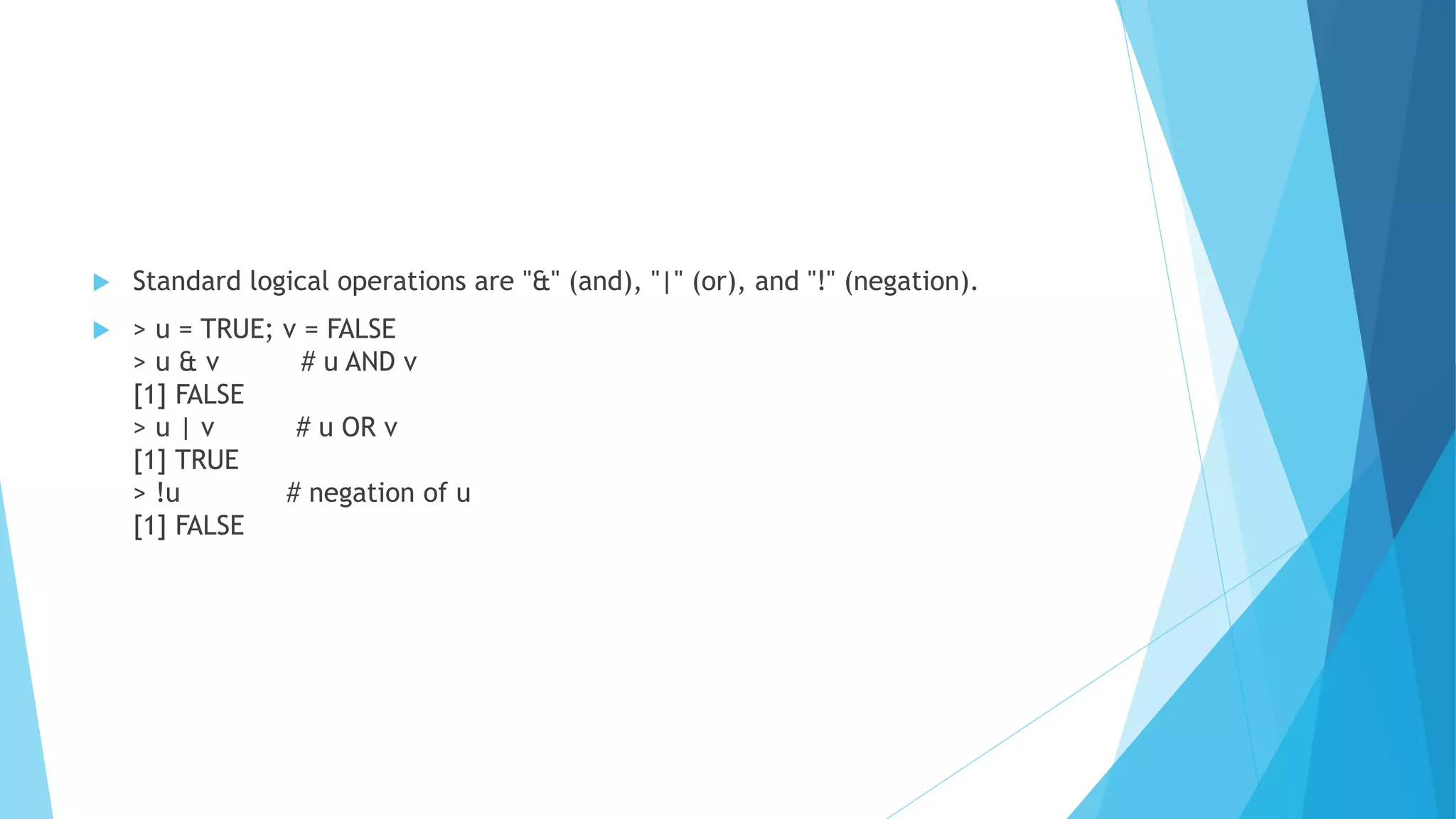 Standard logical operations are "&" (and), "|" (or), and "!" (negation).

> u = TRUE; v = FALSE
> u & v # u AND v
[1] FALSE
> u | v # u OR v
[1] TRUE
> !u # negation of u
[1] FALSE